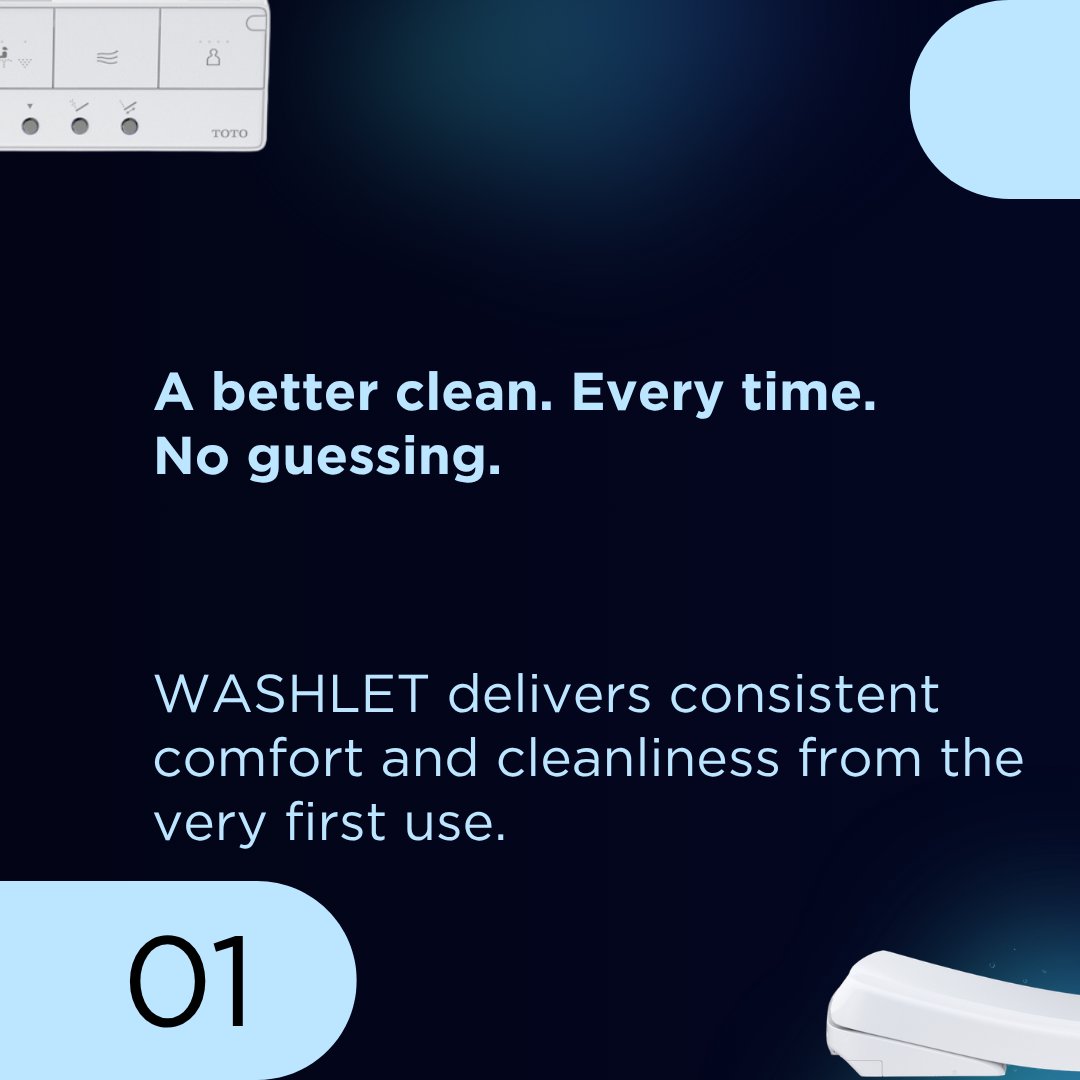 TOTO

A better clean. Every time.
No guessing.

WASHLET delivers consistent comfort and cleanliness from the very first use.

01